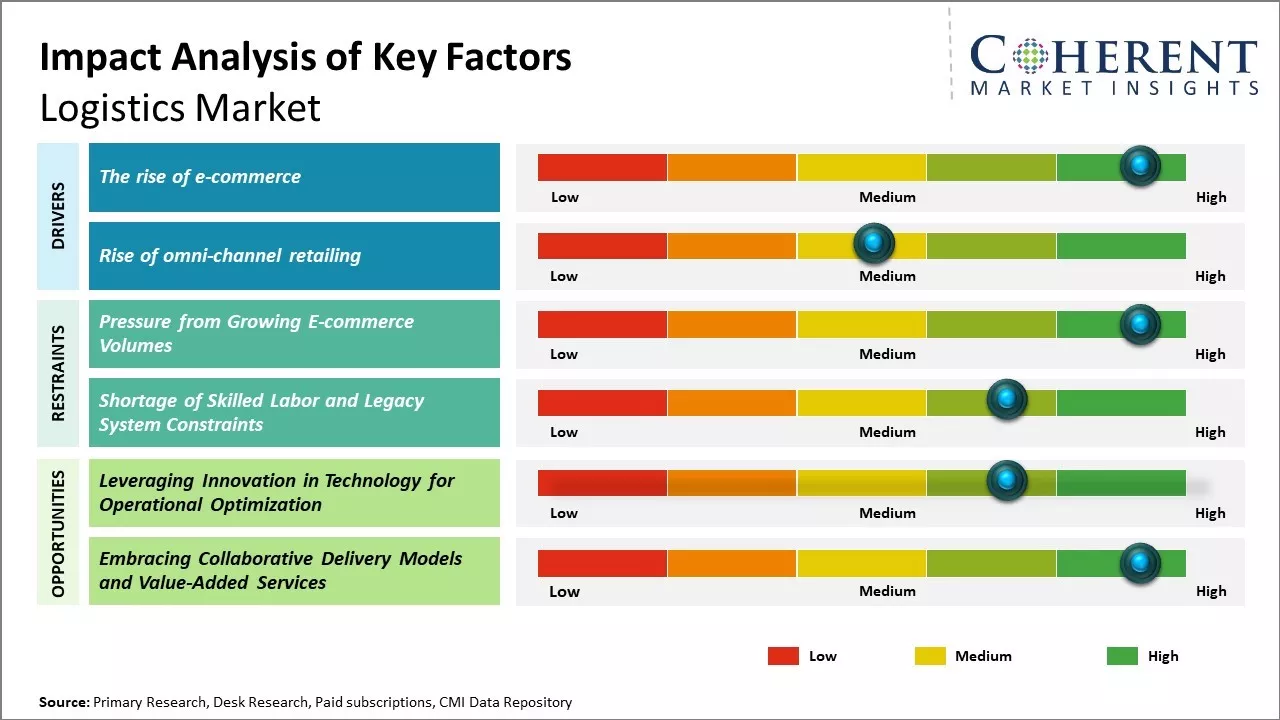 Impact Analysis of Key Factors
Logistics Market

COHERENT
MARKET INSIGHTS

DRIVERS

The rise of e-commerce

Low Medium High

Rise of omni-channel retailing

Low Medium High

RESTRAINTS

Pressure from Growing E-commerce Volumes

Low Medium High

Shortage of Skilled Labor and Legacy System Constraints

Low Medium High

OPPORTUNITIES

Leveraging Innovation in Technology for Operational Optimization

Low Medium High

Embracing Collaborative Delivery Models and Value-Added Services

Low Medium High

Low Medium High

Source: Primary Research, Desk Research, Paid subscriptions, CMI Data Repository